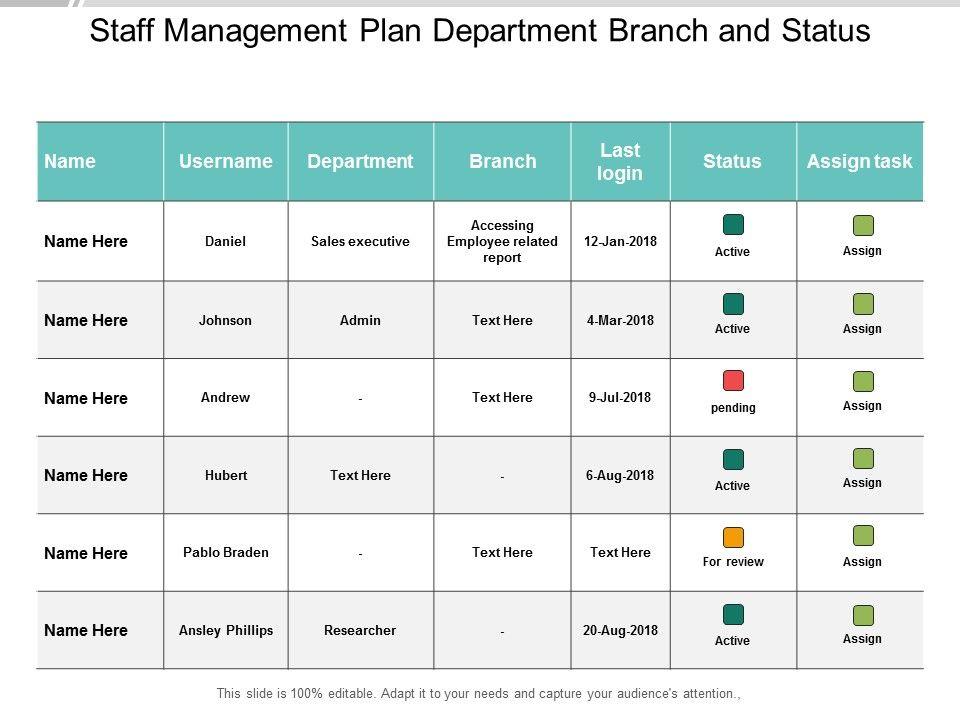 Staff Management Plan Department Branch and Status

| Name | Username | Department | Branch | Last login | Status | Assign task |
|---|---|---|---|---|---|---|
| Name Here | Daniel | Sales executive | Accessing Employee related report | 12-Jan-2018 | Active | Assign |
| Name Here | Johnson | Admin | Text Here | 4-Mar-2018 | Active | Assign |
| Name Here | Andrew | - | Text Here | 9-Jul-2018 | pending | Assign |
| Name Here | Hubert | Text Here | - | 6-Aug-2018 | Active | Assign |
| Name Here | Pablo Braden | - | Text Here | Text Here | For review | Assign |
| Name Here | Ansley Phillips | Researcher | - | 20-Aug-2018 | Active | Assign |

This slide is 100% editable. Adapt it to your needs and capture your audience's attention.,